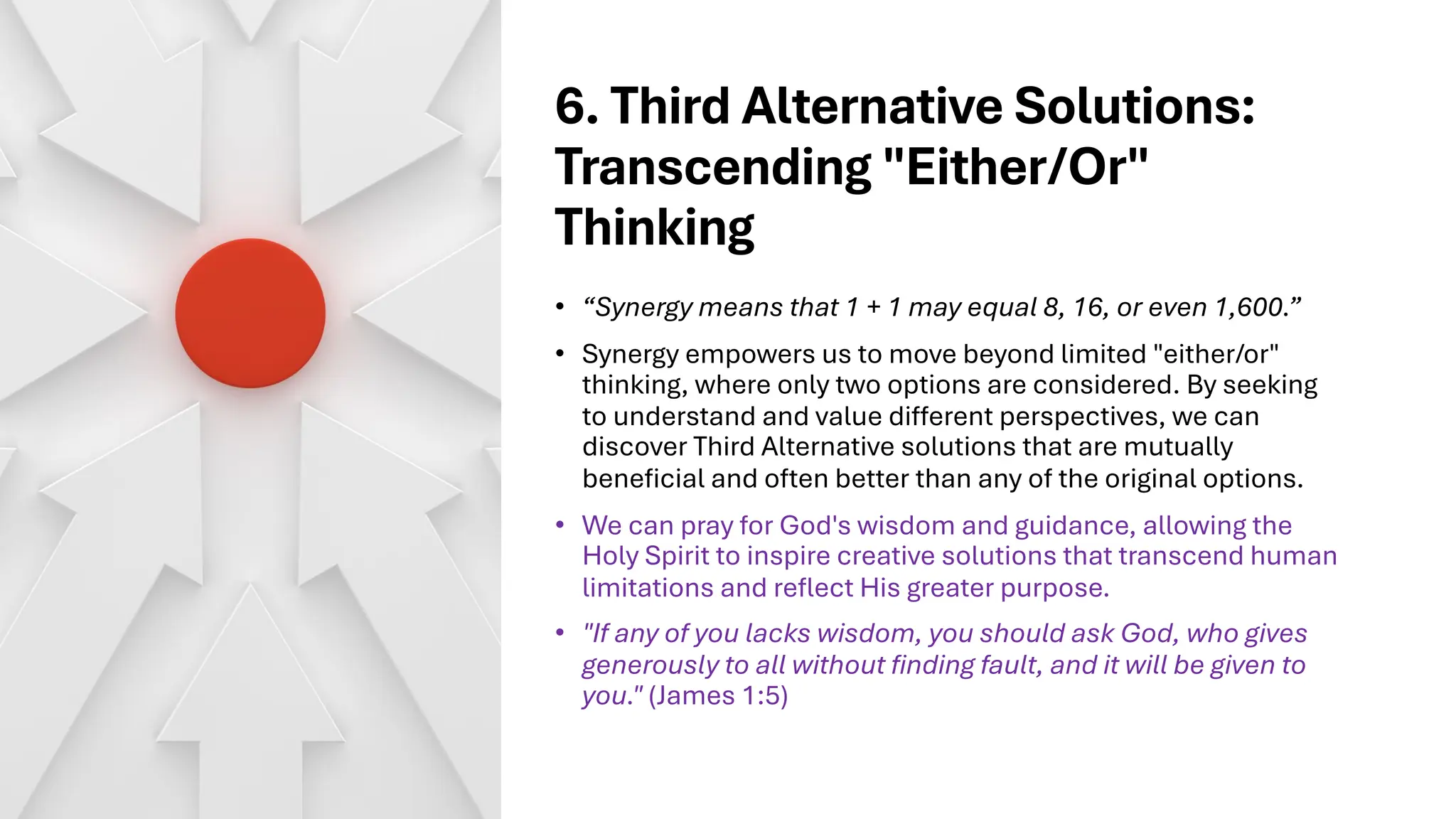 6. Third Alternative Solutions: Transcending "Either/Or" Thinking

• “Synergy means that 1 + 1 may equal 8, 16, or even 1,600.”

• Synergy empowers us to move beyond limited "either/or" thinking, where only two options are considered. By seeking to understand and value different perspectives, we can discover Third Alternative solutions that are mutually beneficial and often better than any of the original options.

• We can pray for God's wisdom and guidance, allowing the Holy Spirit to inspire creative solutions that transcend human limitations and reflect His greater purpose.

• "If any of you lacks wisdom, you should ask God, who gives generously to all without finding fault, and it will be given to you." (James 1:5)